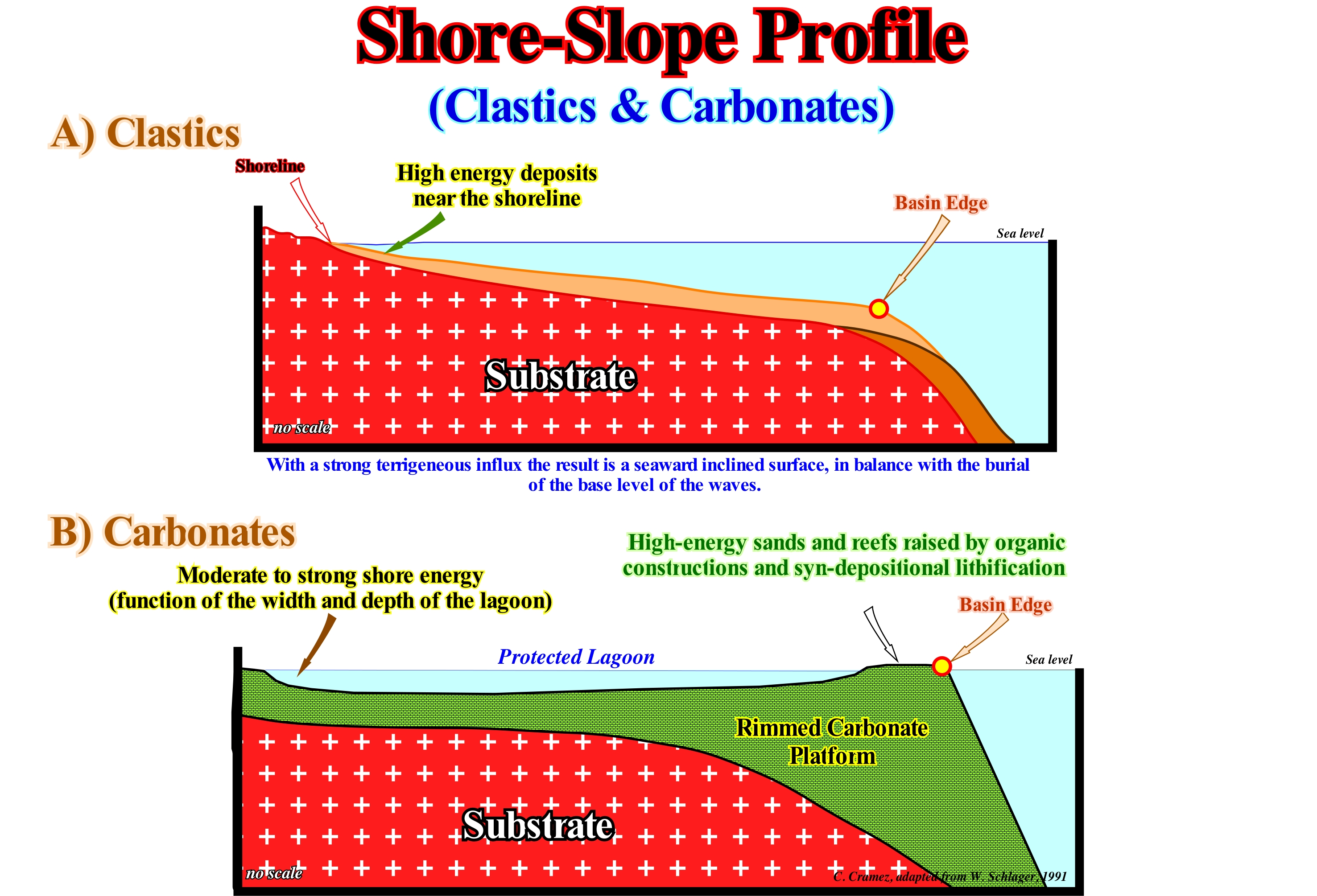 Shore-Slope Profile
(Clastics & Carbonates)

A) Clastics

Shoreline

High energy deposits near the shoreline

Basin Edge

Sea level

Substrate

no scale

With a strong terrigeneous influx the result is a seaward inclined surface, in balance with the burial of the base level of the waves.

B) Carbonates

High-energy sands and reefs raised by organic constructions and syn-depositional lithification

Moderate to strong shore energy (function of the width and depth of the lagoon)

Basin Edge

Protected Lagoon

Sea level

Rimmed Carbonate Platform

Substrate

no scale

C. Cramez, adapted from W. Schlager, 1991